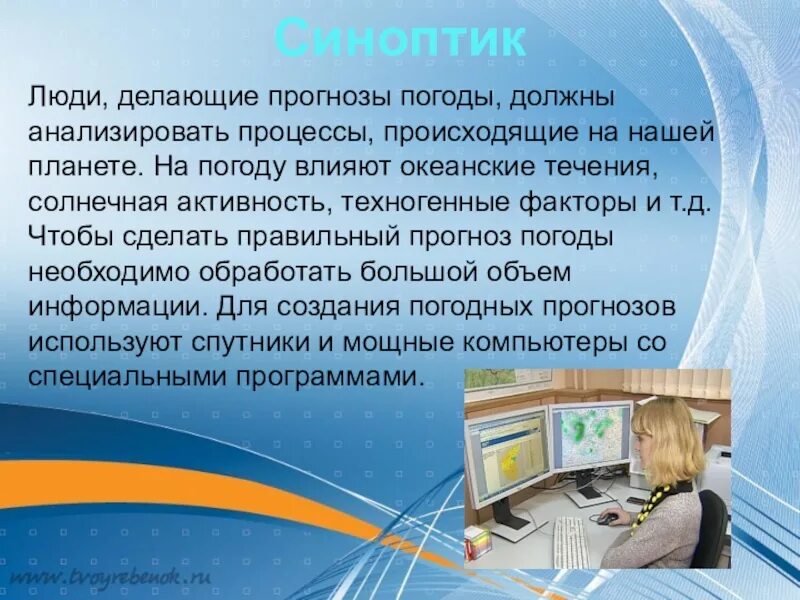 Синоптик

Люди, делающие прогнозы погоды, должны анализировать процессы, происходящие на нашей планете. На погоду влияют океанские течения, солнечная активность, техногенные факторы и т.д. Чтобы сделать правильный прогноз погоды необходимо обработать большой объем информации. Для создания погодных прогнозов используют спутники и мощные компьютеры со специальными программами.

www.tvoyrebenok.ru